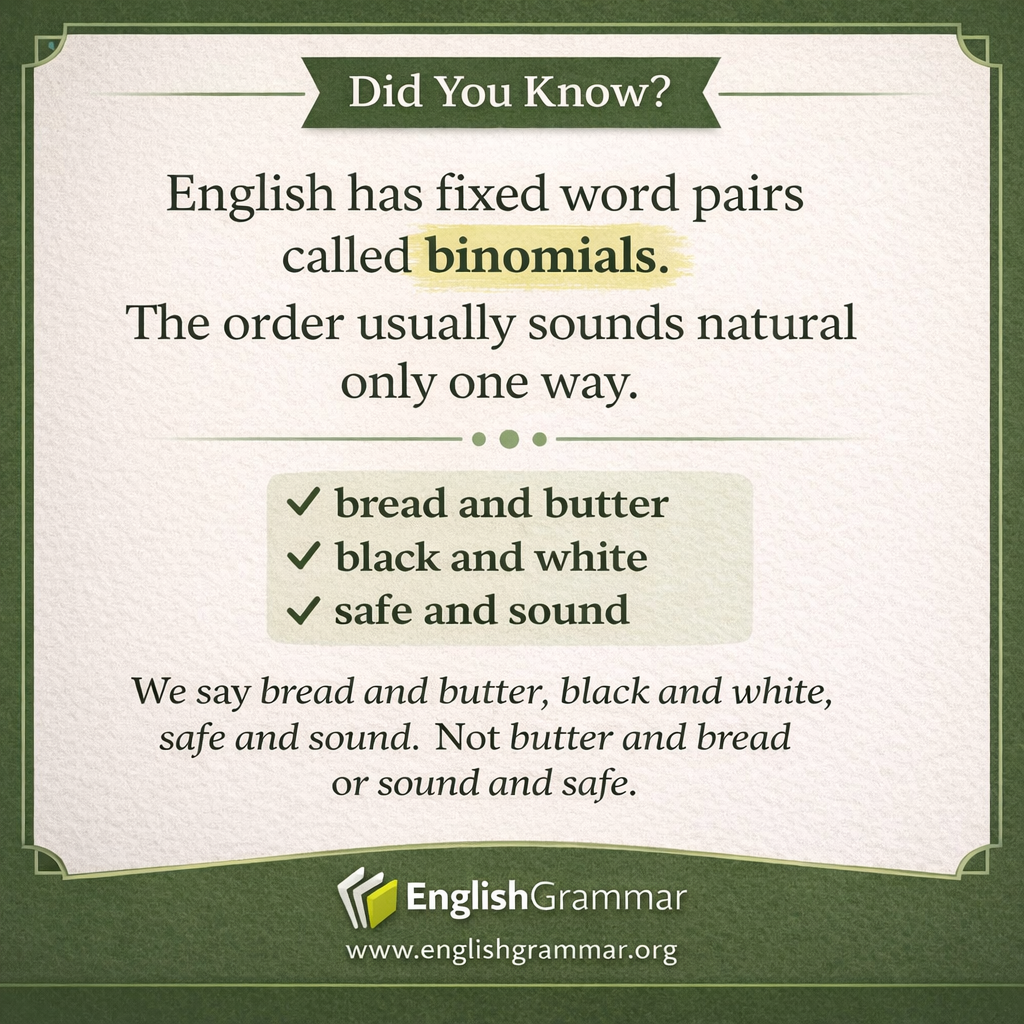 Did You Know?

English has fixed word pairs called binomials. The order usually sounds natural only one way.

✓ bread and butter
✓ black and white
✓ safe and sound

We say bread and butter, black and white, safe and sound. Not butter and bread or sound and safe.

EnglishGrammar
www.englishgrammar.org